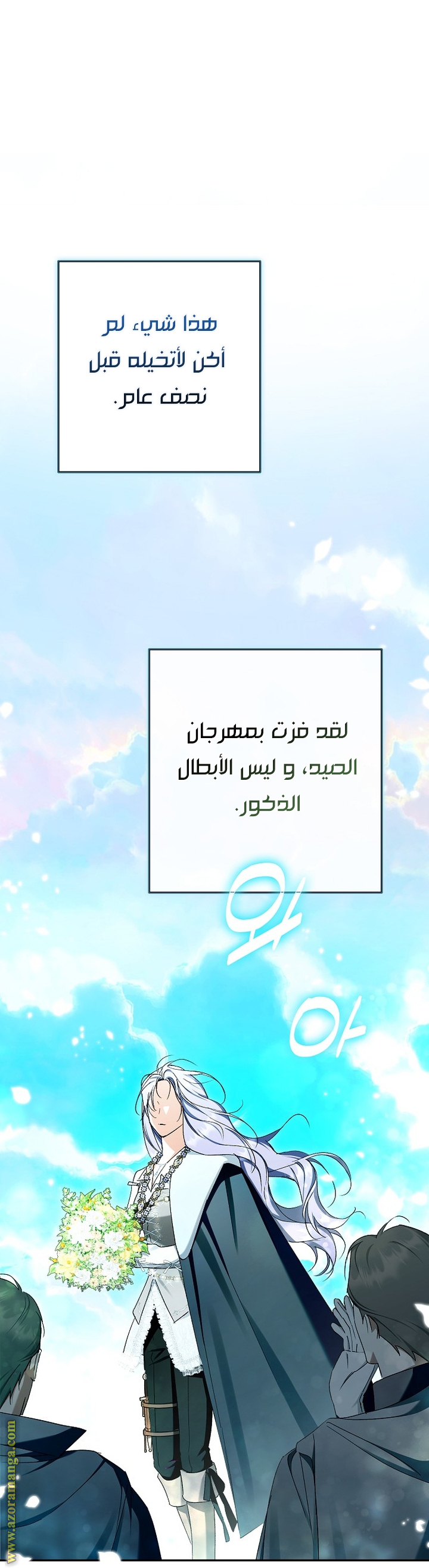 هذا شيء لم أكن لأتخيله قبل نصف عام.

لقد فزت بمهرجان الصيد، و ليس الأبطال الذكور.

와

아

www.azoramanga.com